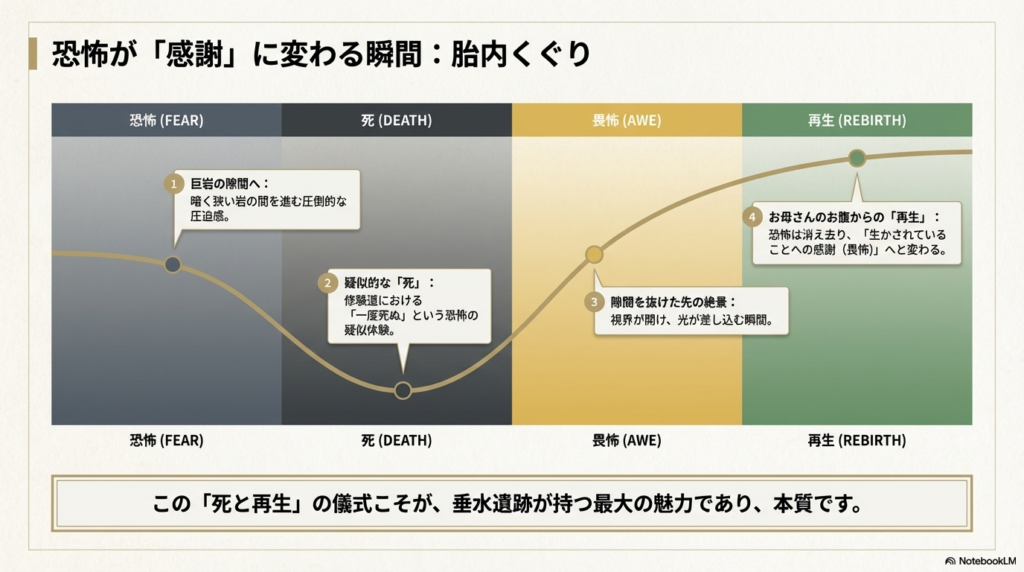 恐怖が「感謝」に変わる瞬間：胎内くぐり

恐怖 (FEAR)

死 (DEATH)

畏怖 (AWE)

再生 (REBIRTH)

1 巨岩の隙間へ：
暗く狭い岩の間を進む圧倒的な圧迫感。

2 疑似的な「死」：
修験道における「一度死ぬ」という恐怖の疑似体験。

3 隙間を抜けた先の絶景：
視界が開け、光が差し込む瞬間。

4 お母さんのお腹からの「再生」：
恐怖は消え去り、「生かされていることへの感謝（畏怖）」へと変わる。

恐怖 (FEAR)

死 (DEATH)

畏怖 (AWE)

再生 (REBIRTH)

この「死と再生」の儀式こそが、垂水遺跡が持つ最大の魅力であり、本質です。

NotebookLM